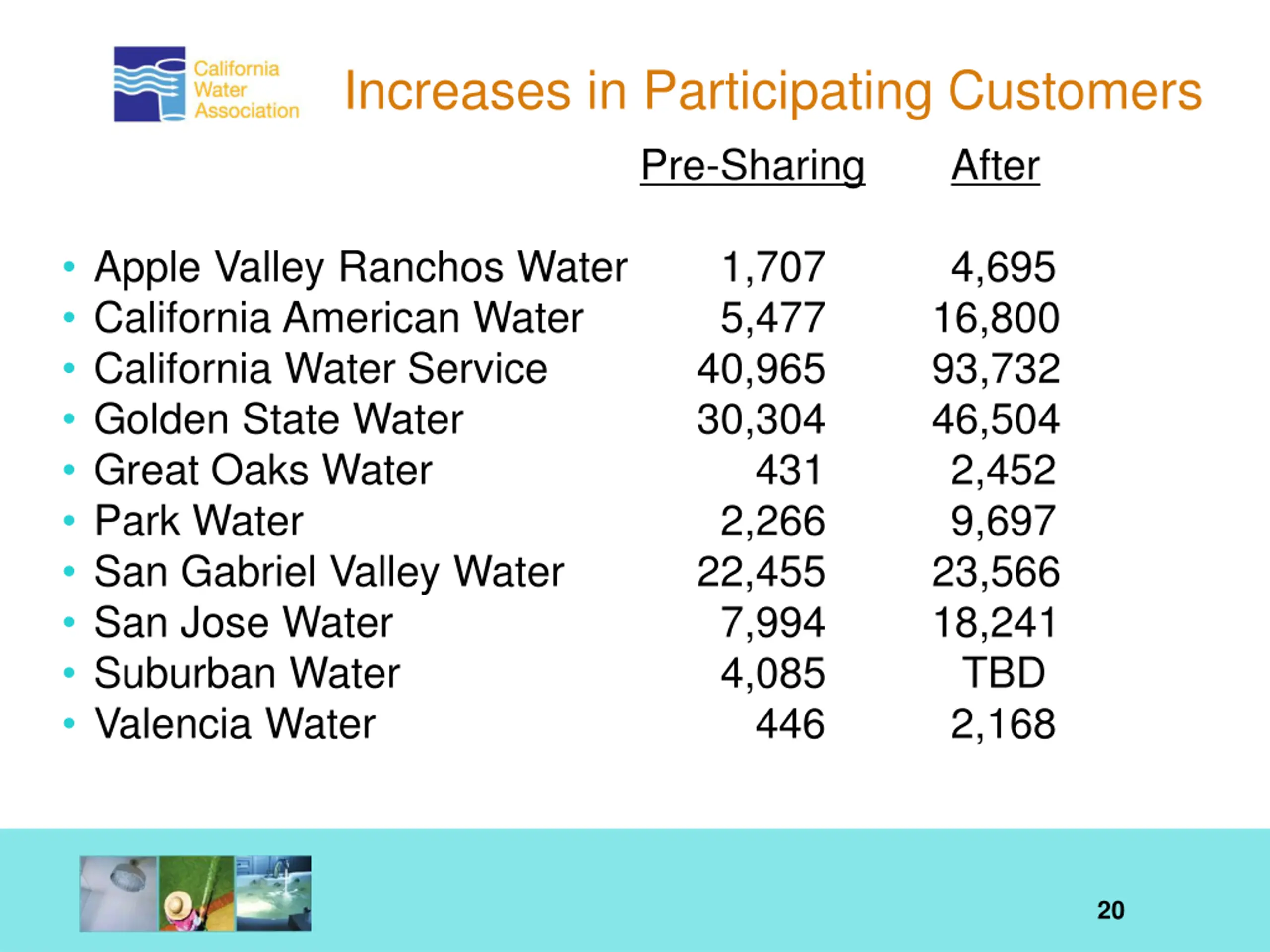 California Water Association

Increases in Participating Customers

| | Pre-Sharing | After |
|---|---|---|
| • Apple Valley Ranchos Water | 1,707 | 4,695 |
| • California American Water | 5,477 | 16,800 |
| • California Water Service | 40,965 | 93,732 |
| • Golden State Water | 30,304 | 46,504 |
| • Great Oaks Water | 431 | 2,452 |
| • Park Water | 2,266 | 9,697 |
| • San Gabriel Valley Water | 22,455 | 23,566 |
| • San Jose Water | 7,994 | 18,241 |
| • Suburban Water | 4,085 | TBD |
| • Valencia Water | 446 | 2,168 |

20